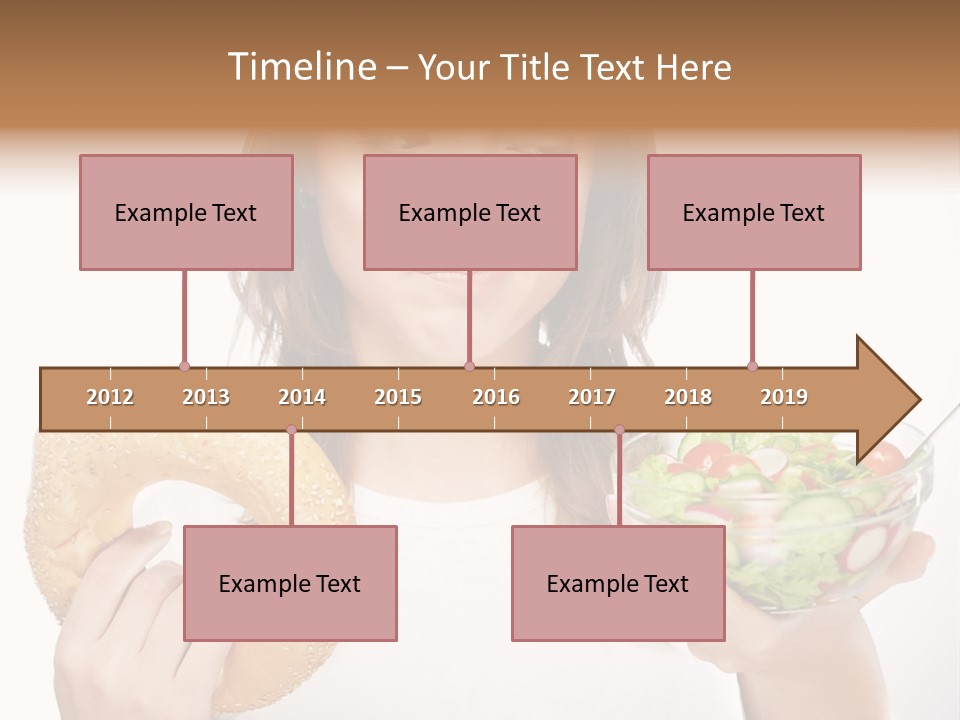 Timeline – Your Title Text Here

Example Text

Example Text

Example Text

2012 2013 2014 2015 2016 2017 2018 2019

Example Text

Example Text